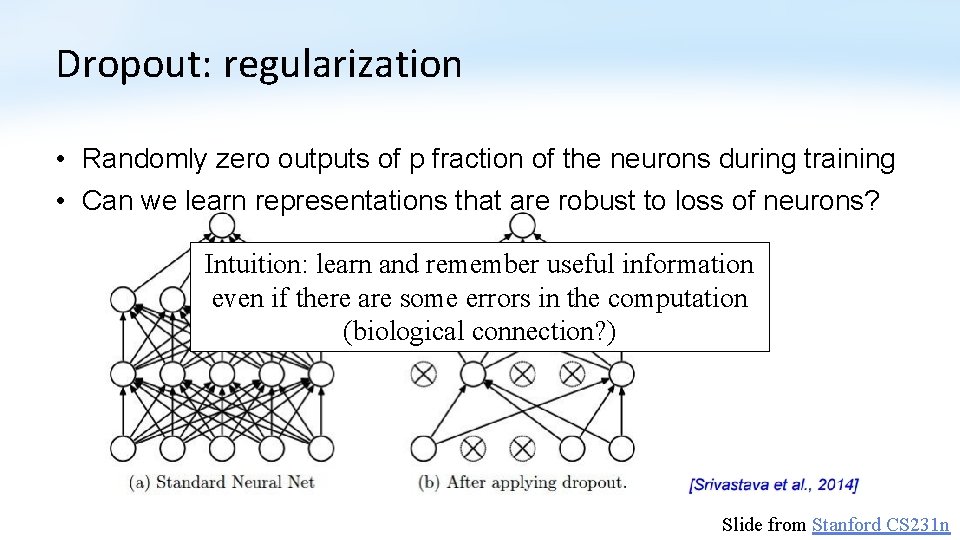 Dropout: regularization

• Randomly zero outputs of p fraction of the neurons during training
• Can we learn representations that are robust to loss of neurons?

Intuition: learn and remember useful information even if there are some errors in the computation (biological connection?)

(a) Standard Neural Net

(b) After applying dropout.

[Srivastava et al., 2014]

Slide from Stanford CS231n